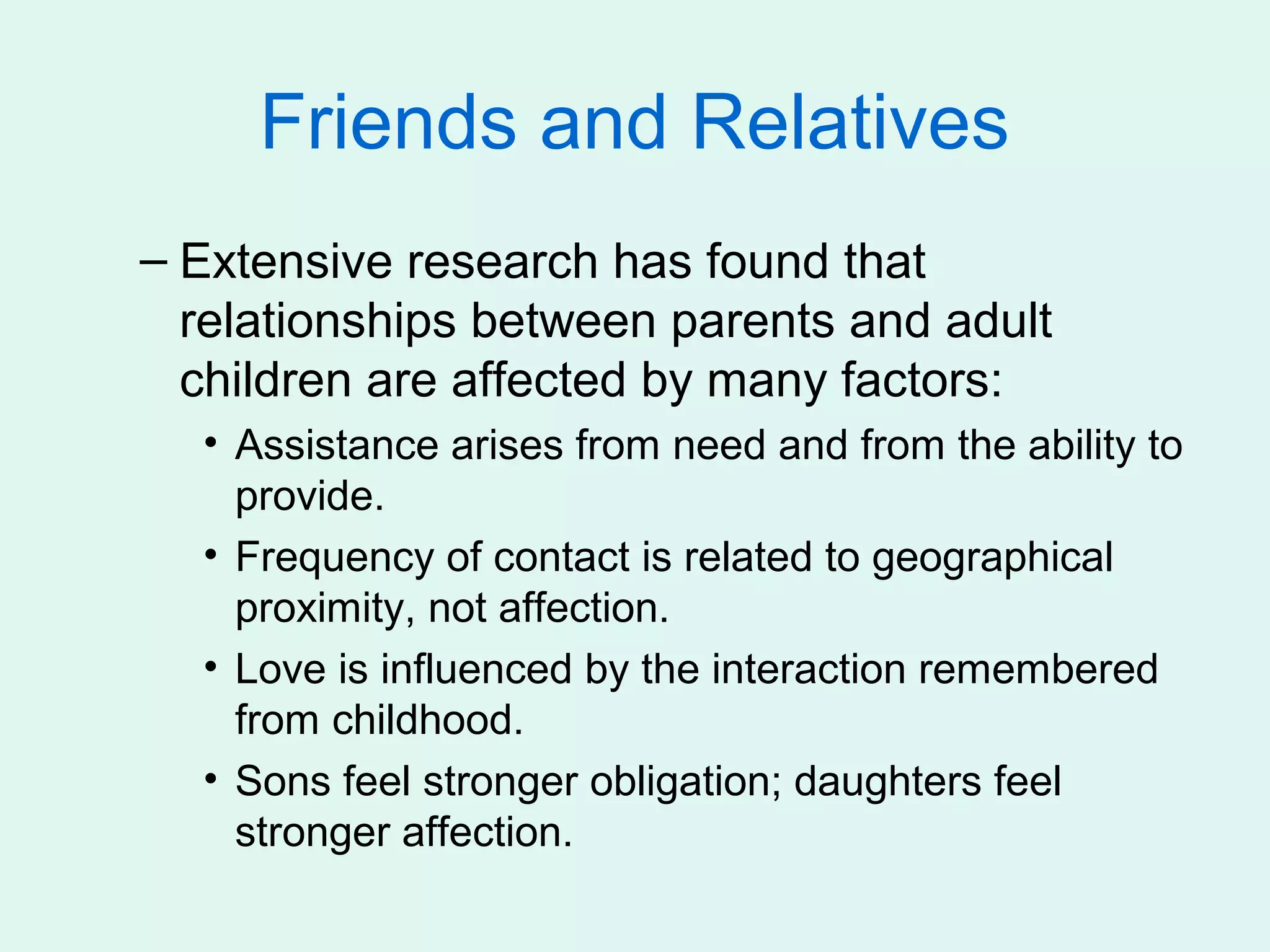 Friends and Relatives

– Extensive research has found that relationships between parents and adult children are affected by many factors:

• Assistance arises from need and from the ability to provide.

• Frequency of contact is related to geographical proximity, not affection.

• Love is influenced by the interaction remembered from childhood.

• Sons feel stronger obligation; daughters feel stronger affection.